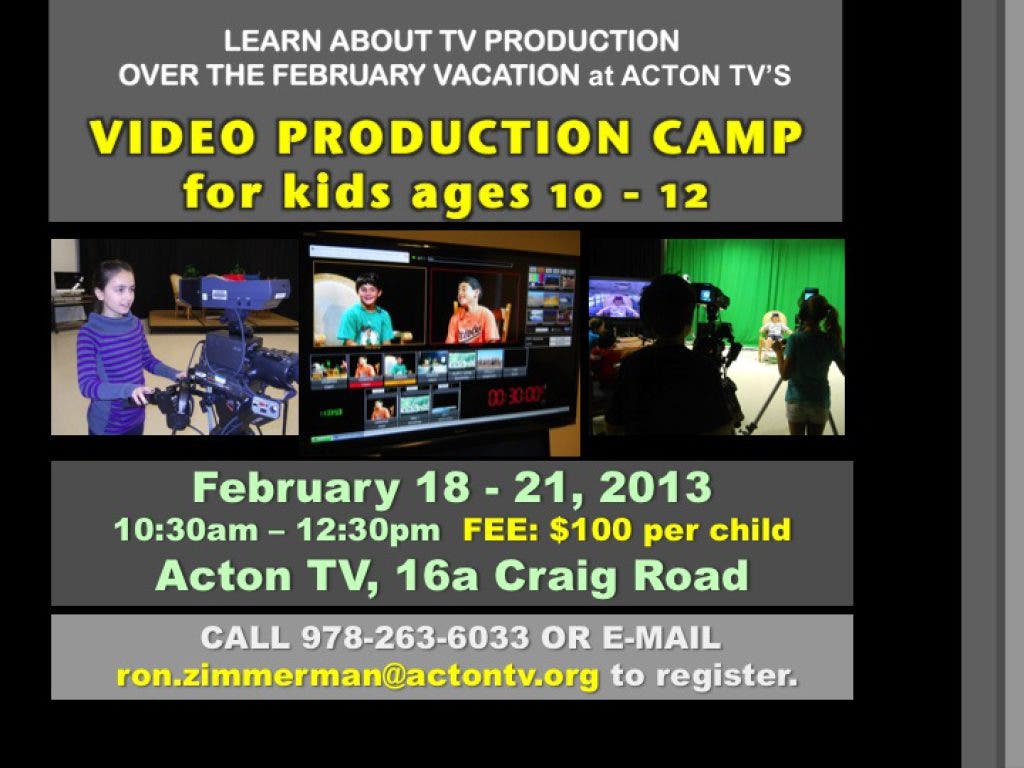 LEARN ABOUT TV PRODUCTION
OVER THE FEBRUARY VACATION at ACTON TV'S

VIDEO PRODUCTION CAMP
for kids ages 10 - 12

00:30:00

February 18 - 21, 2013
10:30am – 12:30pm FEE: $100 per child
Acton TV, 16a Craig Road

CALL 978-263-6033 OR E-MAIL
ron.zimmerman@actontv.org to register.